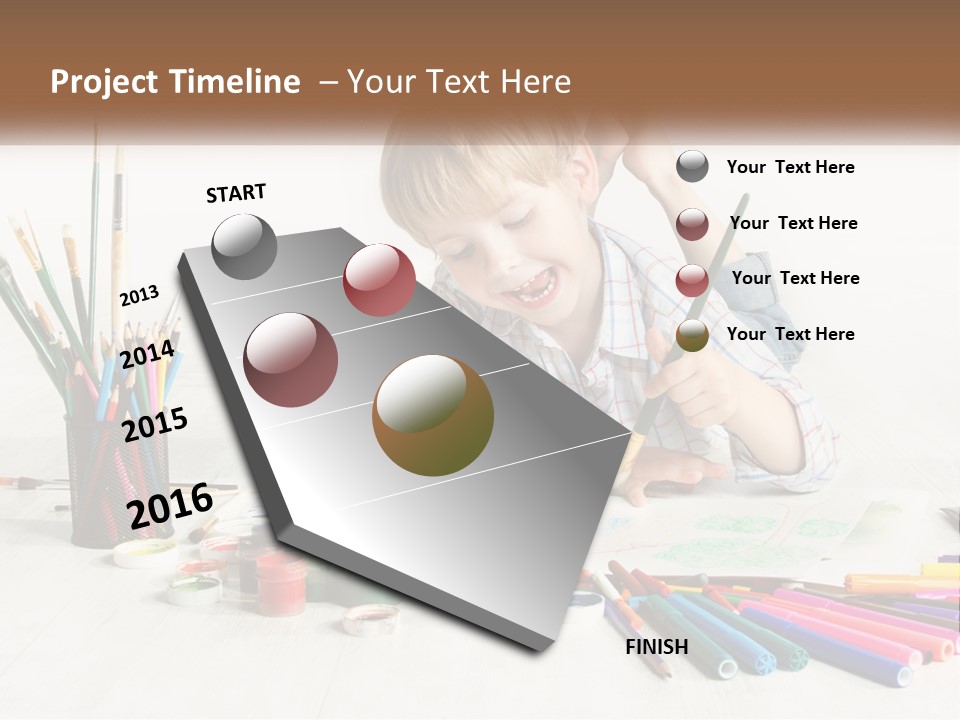 Project Timeline – Your Text Here

START

2013

2014

2015

2016

FINISH

Your Text Here

Your Text Here

Your Text Here

Your Text Here